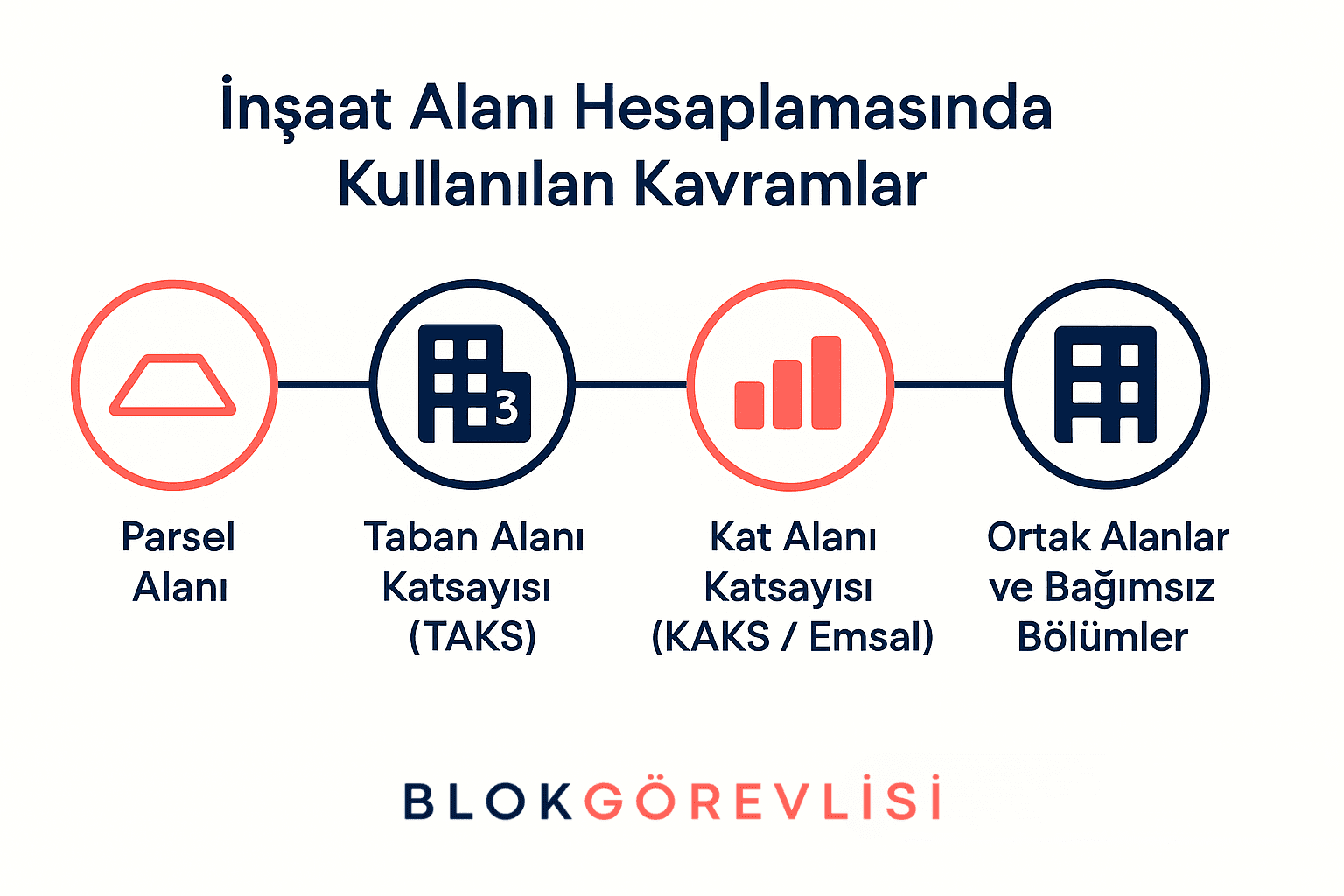 İnşaat Alanı Hesaplamasında Kullanılan Kavramlar

3

Parsel Alanı

Taban Alanı Katsayısı (TAKS)

Kat Alanı Katsayısı (KAKS / Emsal)

Ortak Alanlar ve Bağımsız Bölümler

BLOKGÖREVLİSİ